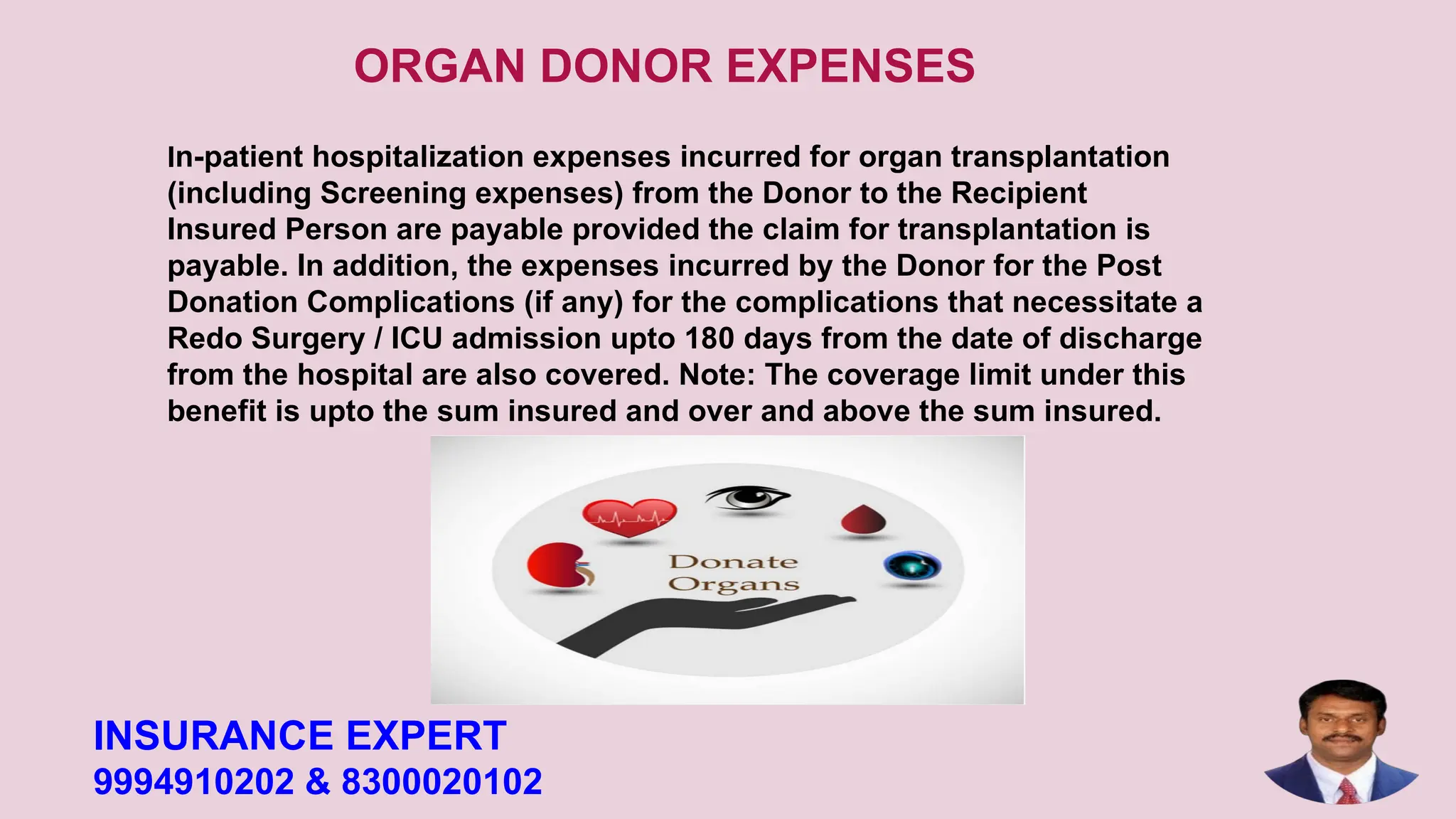 ORGAN DONOR EXPENSES

In-patient hospitalization expenses incurred for organ transplantation (including Screening expenses) from the Donor to the Recipient Insured Person are payable provided the claim for transplantation is payable. In addition, the expenses incurred by the Donor for the Post Donation Complications (if any) for the complications that necessitate a Redo Surgery / ICU admission upto 180 days from the date of discharge from the hospital are also covered. Note: The coverage limit under this benefit is upto the sum insured and over and above the sum insured.

Donate Organs

INSURANCE EXPERT
9994910202 & 8300020102